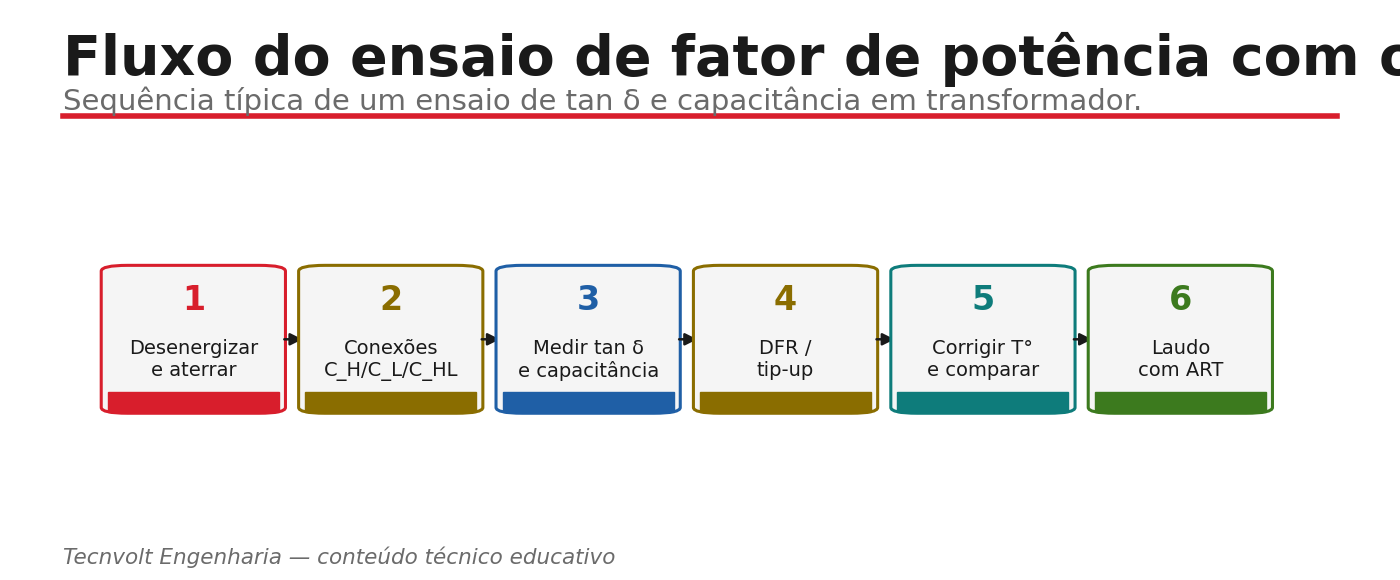 Fluxo do ensaio de fator de potência com c

Sequência típica de um ensaio de tan δ e capacitância em transformador.

1
Desenergizar e aterrar

2
Conexões C_H/C_L/C_HL

3
Medir tan δ e capacitância

4
DFR / tip-up

5
Corrigir T° e comparar

6
Laudo com ART

Tecnvolt Engenharia — conteúdo técnico educativo